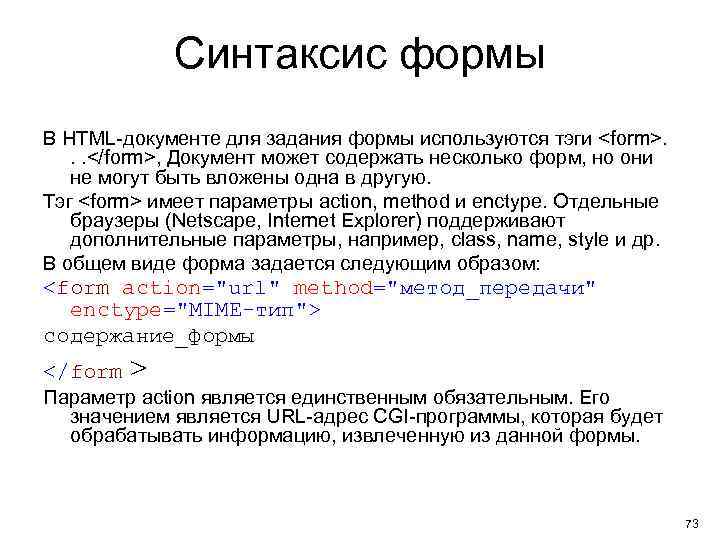 Синтаксис формы

В HTML-документе для задания формы используются тэги <form>. . .</form>, Документ может содержать несколько форм, но они не могут быть вложены одна в другую.

Тэг <form> имеет параметры action, method и enctype. Отдельные браузеры (Netscape, Internet Explorer) поддерживают дополнительные параметры, например, class, name, style и др.

В общем виде форма задается следующим образом:

<form action="url" method="метод_передачи" enctype="MIME-тип">

содержание_формы

</form >

Параметр action является единственным обязательным. Его значением является URL-адрес CGI-программы, которая будет обрабатывать информацию, извлеченную из данной формы.

73